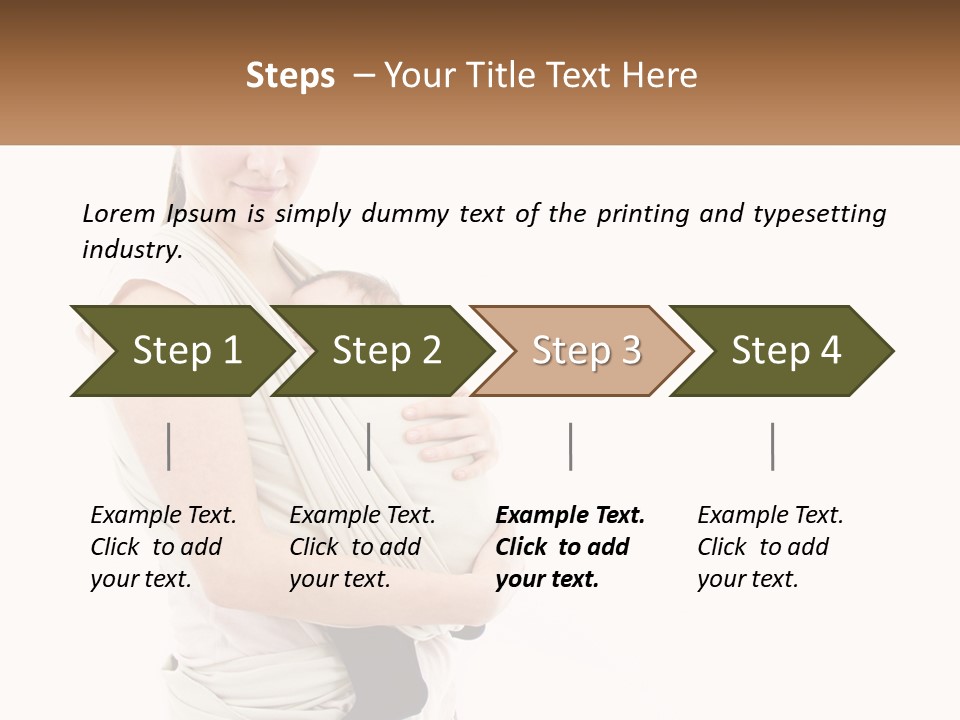 Steps – Your Title Text Here

Lorem Ipsum is simply dummy text of the printing and typesetting industry.

Step 1

Step 2

Step 3

Step 4

Example Text. Click to add your text.

Example Text. Click to add your text.

Example Text. Click to add your text.

Example Text. Click to add your text.